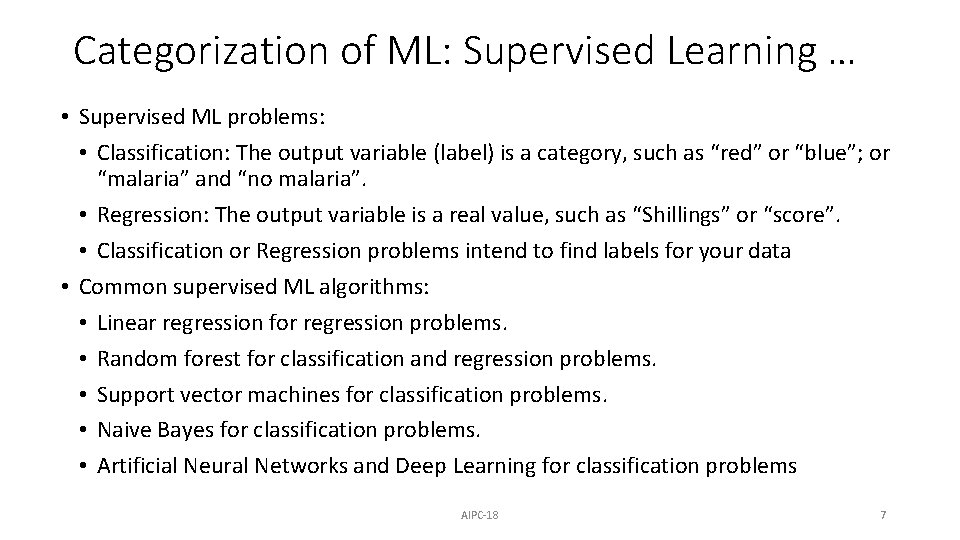 Categorization of ML: Supervised Learning …

• Supervised ML problems:
  • Classification: The output variable (label) is a category, such as “red” or “blue”; or “malaria” and “no malaria”.
  • Regression: The output variable is a real value, such as “Shillings” or “score”.
  • Classification or Regression problems intend to find labels for your data
• Common supervised ML algorithms:
  • Linear regression for regression problems.
  • Random forest for classification and regression problems.
  • Support vector machines for classification problems.
  • Naive Bayes for classification problems.
  • Artificial Neural Networks and Deep Learning for classification problems

AIPC-18

7